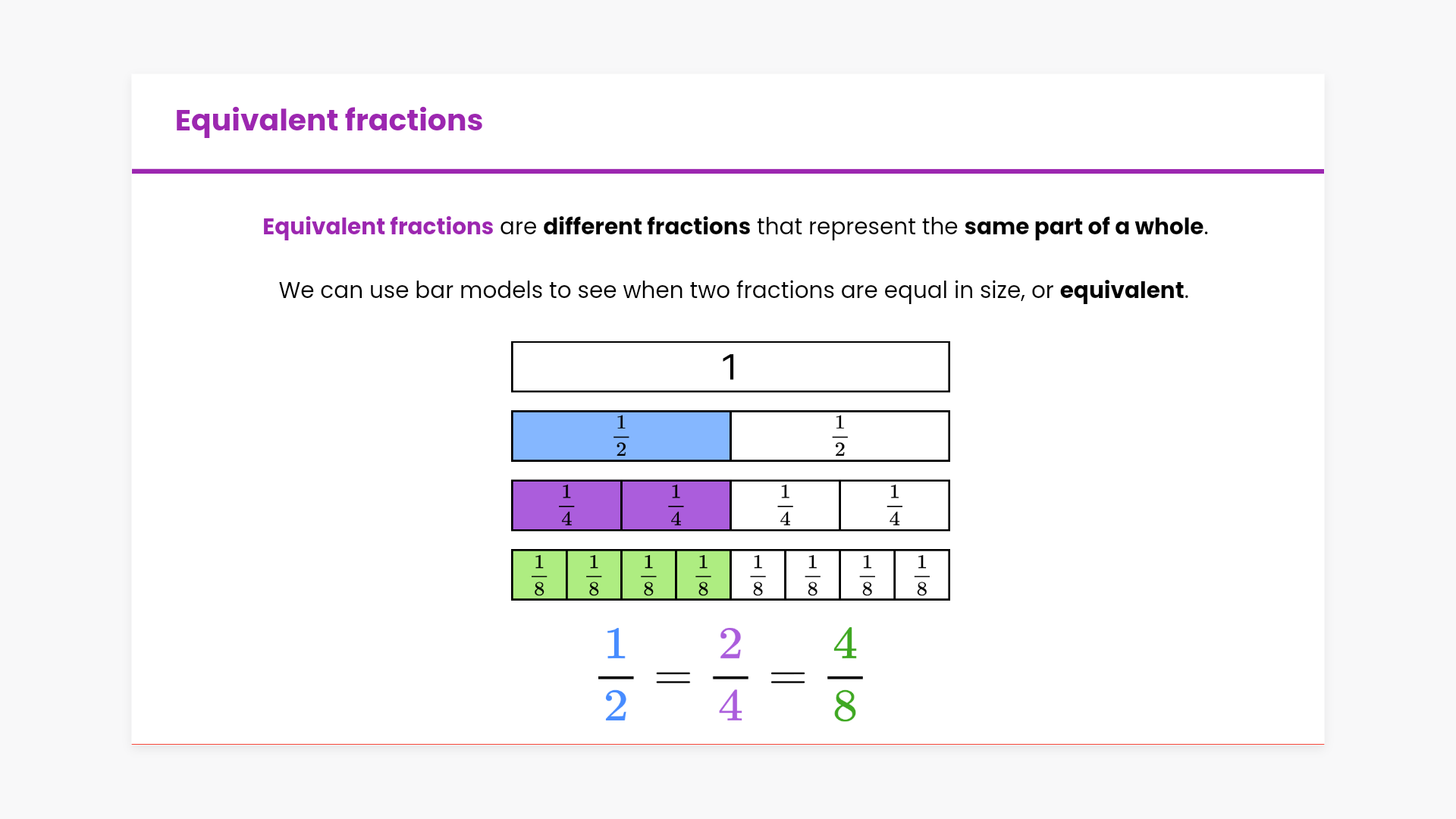 Equivalent fractions

Equivalent fractions are different fractions that represent the same part of a whole.

We can use bar models to see when two fractions are equal in size, or equivalent.

1

$\frac{1}{2}$ $\frac{1}{2}$

$\frac{1}{4}$ $\frac{1}{4}$ $\frac{1}{4}$ $\frac{1}{4}$

$\frac{1}{8}$ $\frac{1}{8}$ $\frac{1}{8}$ $\frac{1}{8}$ $\frac{1}{8}$ $\frac{1}{8}$ $\frac{1}{8}$ $\frac{1}{8}$

$\frac{1}{2} = \frac{2}{4} = \frac{4}{8}$